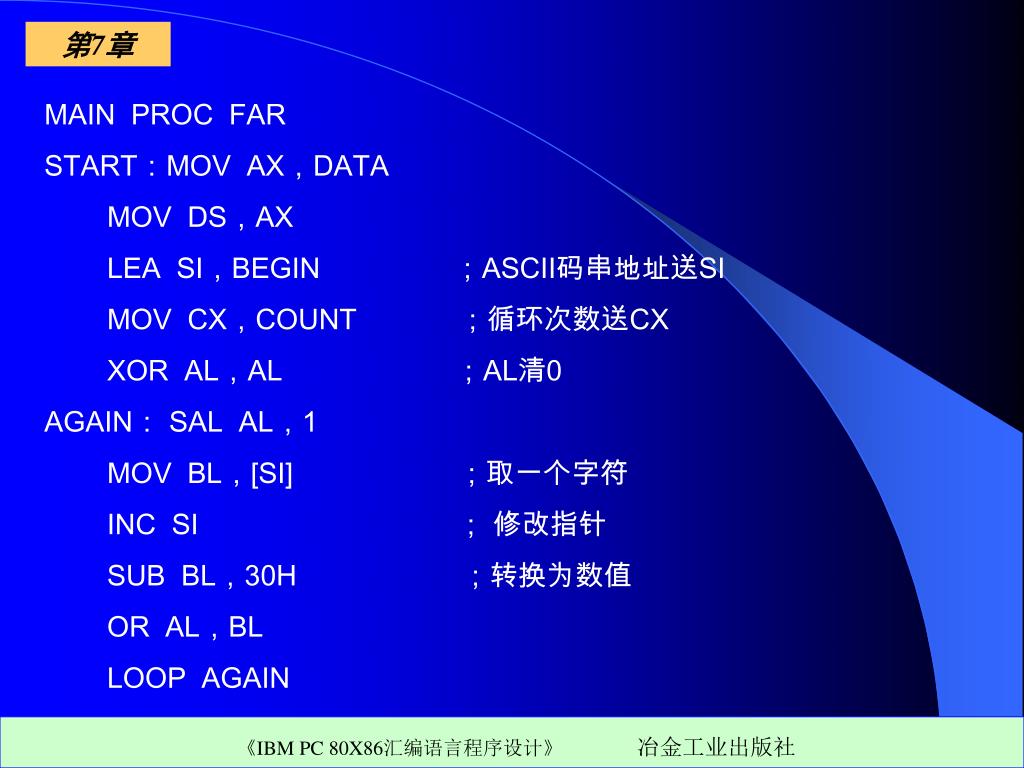 第7章

MAIN PROC FAR
START：MOV AX，DATA
MOV DS，AX
LEA SI，BEGIN ；ASCII码串地址送SI
MOV CX，COUNT ；循环次数送CX
XOR AL，AL ；AL清0
AGAIN： SAL AL，1
MOV BL，[SI] ；取一个字符
INC SI ； 修改指针
SUB BL，30H ；转换为数值
OR AL，BL
LOOP AGAIN

《IBM PC 80X86汇编语言程序设计》 冶金工业出版社